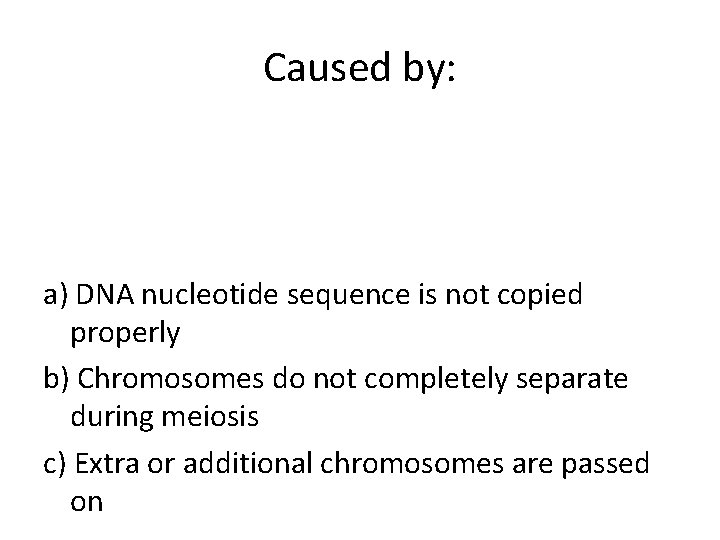 Caused by:

a) DNA nucleotide sequence is not copied properly

b) Chromosomes do not completely separate during meiosis

c) Extra or additional chromosomes are passed on